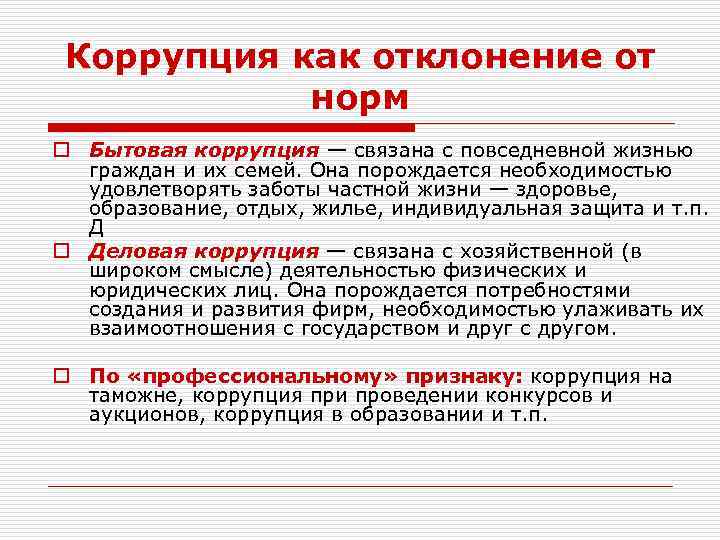 Коррупция как отклонение от норм

Бытовая коррупция — связана с повседневной жизнью граждан и их семей. Она порождается необходимостью удовлетворять заботы частной жизни — здоровье, образование, отдых, жилье, индивидуальная защита и т.п. Д

Деловая коррупция — связана с хозяйственной (в широком смысле) деятельностью физических и юридических лиц. Она порождается потребностями создания и развития фирм, необходимостью улаживать их взаимоотношения с государством и друг с другом.

По «профессиональному» признаку: коррупция на таможне, коррупция при проведении конкурсов и аукционов, коррупция в образовании и т.п.